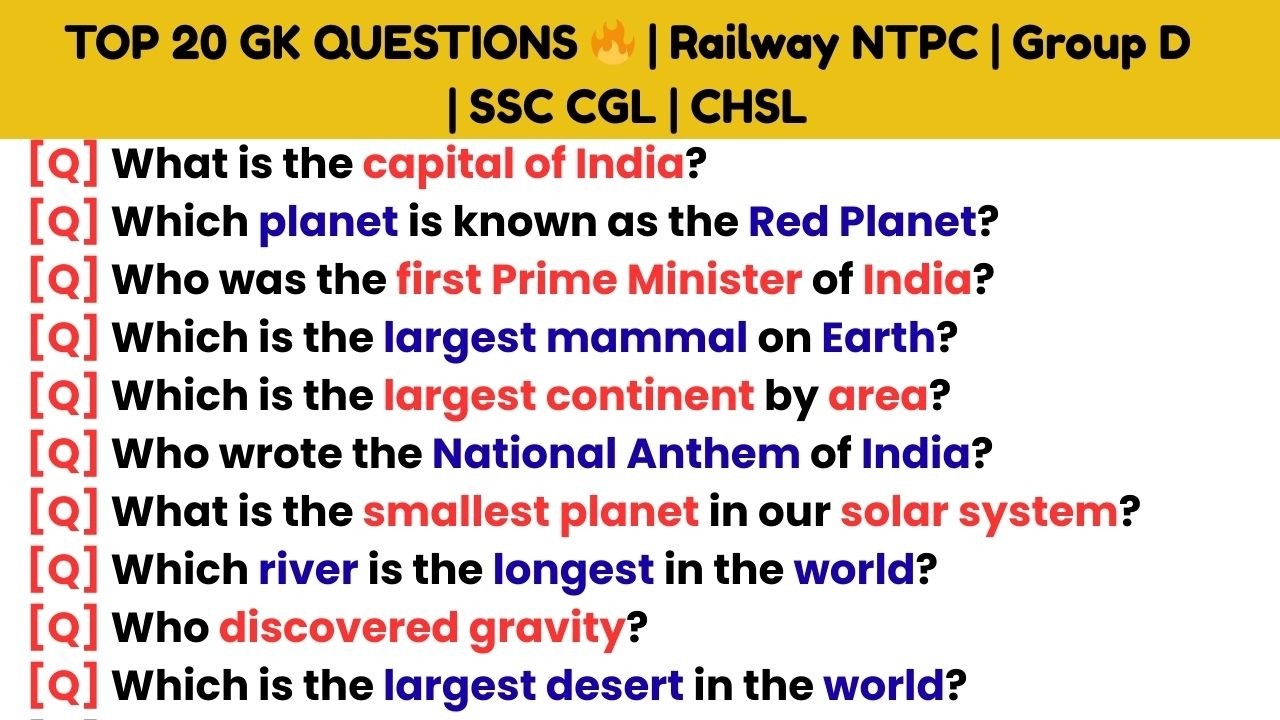 TOP 20 GK QUESTIONS 🔥 | Railway NTPC | Group D | SSC CGL | CHSL

[Q] What is the capital of India?
[Q] Which planet is known as the Red Planet?
[Q] Who was the first Prime Minister of India?
[Q] Which is the largest mammal on Earth?
[Q] Which is the largest continent by area?
[Q] Who wrote the National Anthem of India?
[Q] What is the smallest planet in our solar system?
[Q] Which river is the longest in the world?
[Q] Who discovered gravity?
[Q] Which is the largest desert in the world?